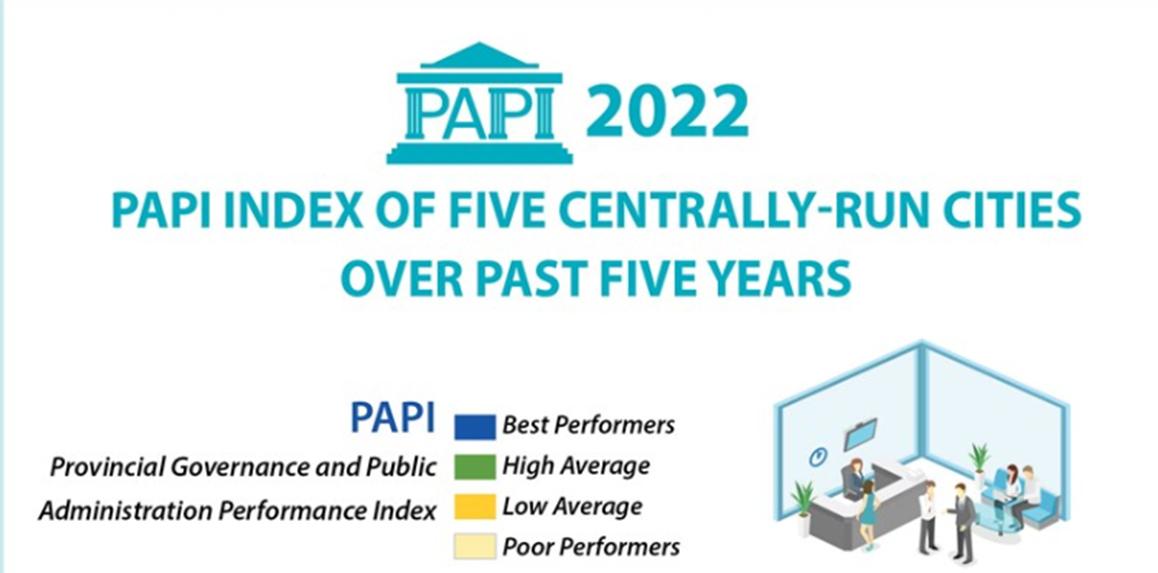 PAPI 2022

PAPI INDEX OF FIVE CENTRALLY-RUN CITIES OVER PAST FIVE YEARS

PAPI
Provincial Governance and Public Administration Performance Index

Best Performers
High Average
Low Average
Poor Performers